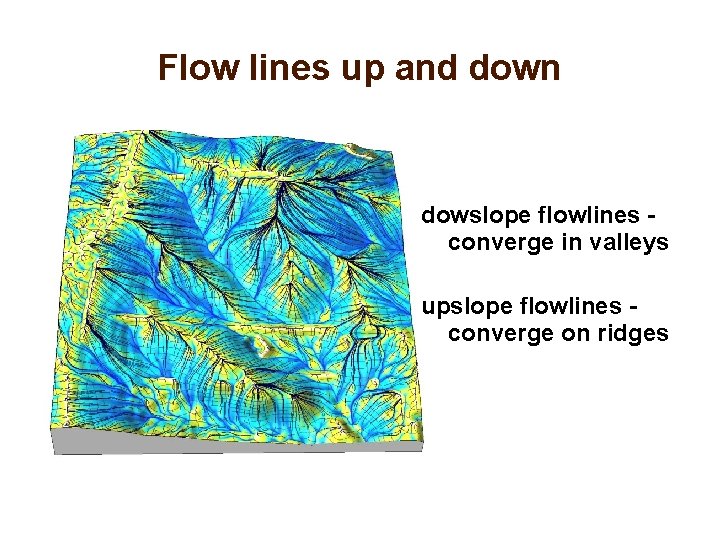 Flow lines up and down

dowslope flowlines - converge in valleys

upslope flowlines - converge on ridges